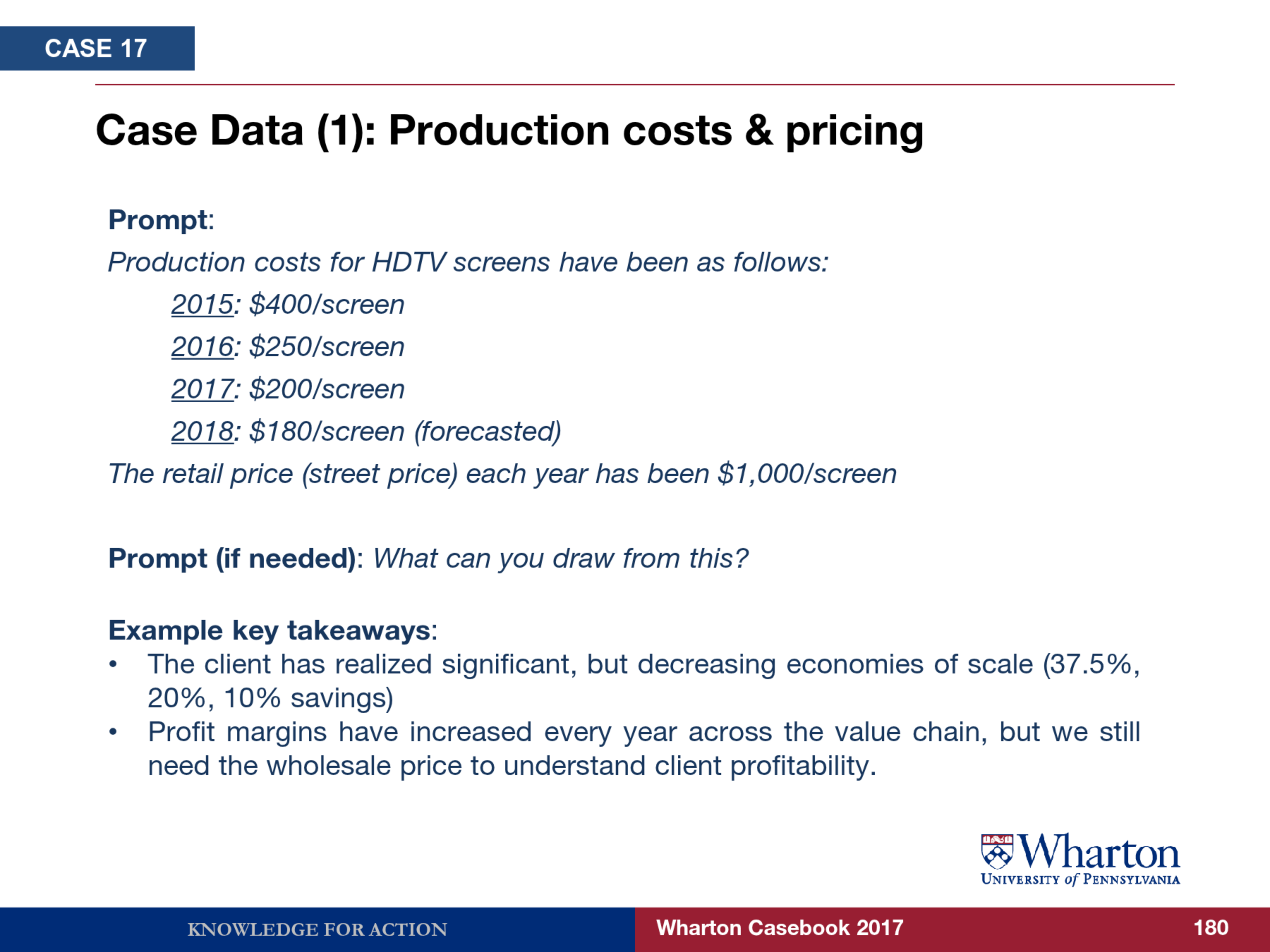 CASE 17

Case Data (1): Production costs & pricing

Prompt:
Production costs for HDTV screens have been as follows:
2015: \$400/screen
2016: \$250/screen
2017: \$200/screen
2018: \$180/screen (forecasted)
The retail price (street price) each year has been \$1,000/screen

Prompt (if needed): What can you draw from this?

Example key takeaways:
• The client has realized significant, but decreasing economies of scale (37.5%, 20%, 10% savings)
• Profit margins have increased every year across the value chain, but we still need the wholesale price to understand client profitability.

Wharton
UNIVERSITY of PENNSYLVANIA

KNOWLEDGE FOR ACTION
Wharton Casebook 2017
180